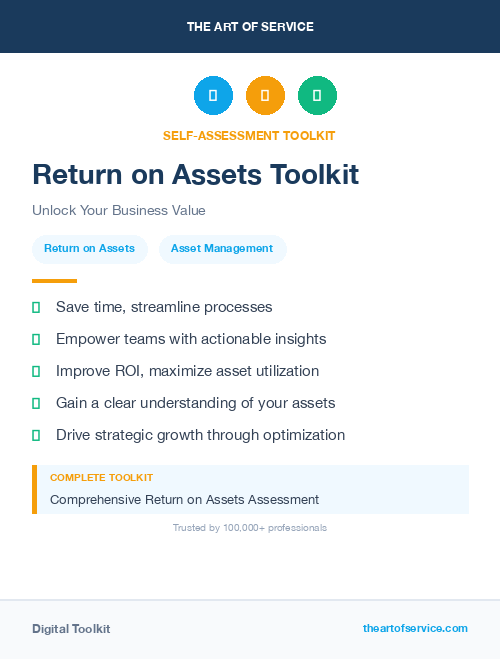 THE ART OF SERVICE

SELF-ASSESSMENT TOOLKIT

Return on Assets Toolkit

Unlock Your Business Value

Return on Assets

Asset Management

Save time, streamline processes

Empower teams with actionable insights

Improve ROI, maximize asset utilization

Gain a clear understanding of your assets

Drive strategic growth through optimization

COMPLETE TOOLKIT

Comprehensive Return on Assets Assessment

Trusted by 100,000+ professionals

Digital Toolkit

theartofservice.com